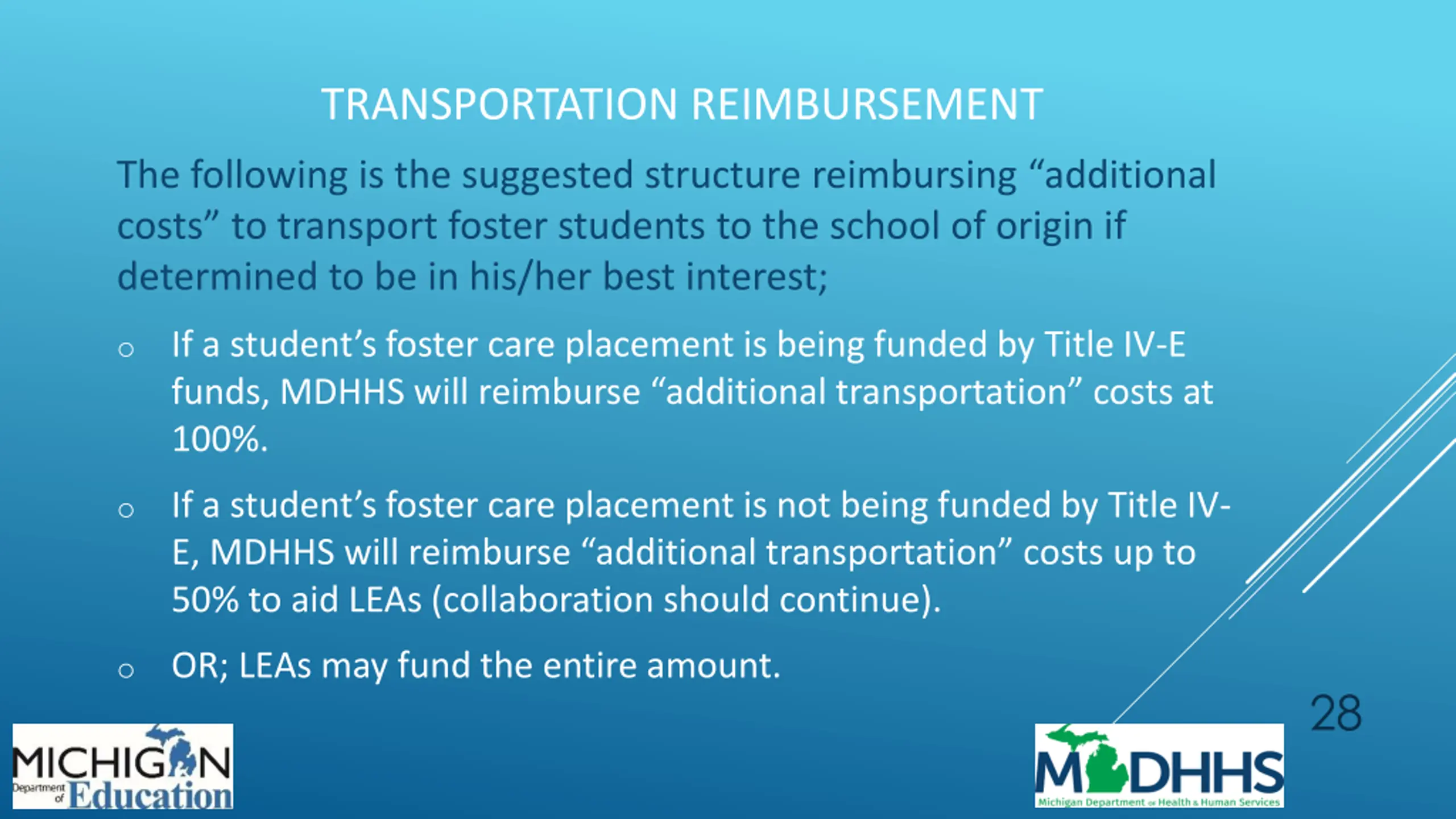 TRANSPORTATION REIMBURSEMENT

The following is the suggested structure reimbursing “additional costs” to transport foster students to the school of origin if determined to be in his/her best interest;

○ If a student’s foster care placement is being funded by Title IV-E funds, MDHHS will reimburse “additional transportation” costs at 100%.

○ If a student’s foster care placement is not being funded by Title IV-E, MDHHS will reimburse “additional transportation” costs up to 50% to aid LEAs (collaboration should continue).

○ OR; LEAs may fund the entire amount.

28

MICHIGAN Department of Education

MDHHS Michigan Department of Health & Human Services